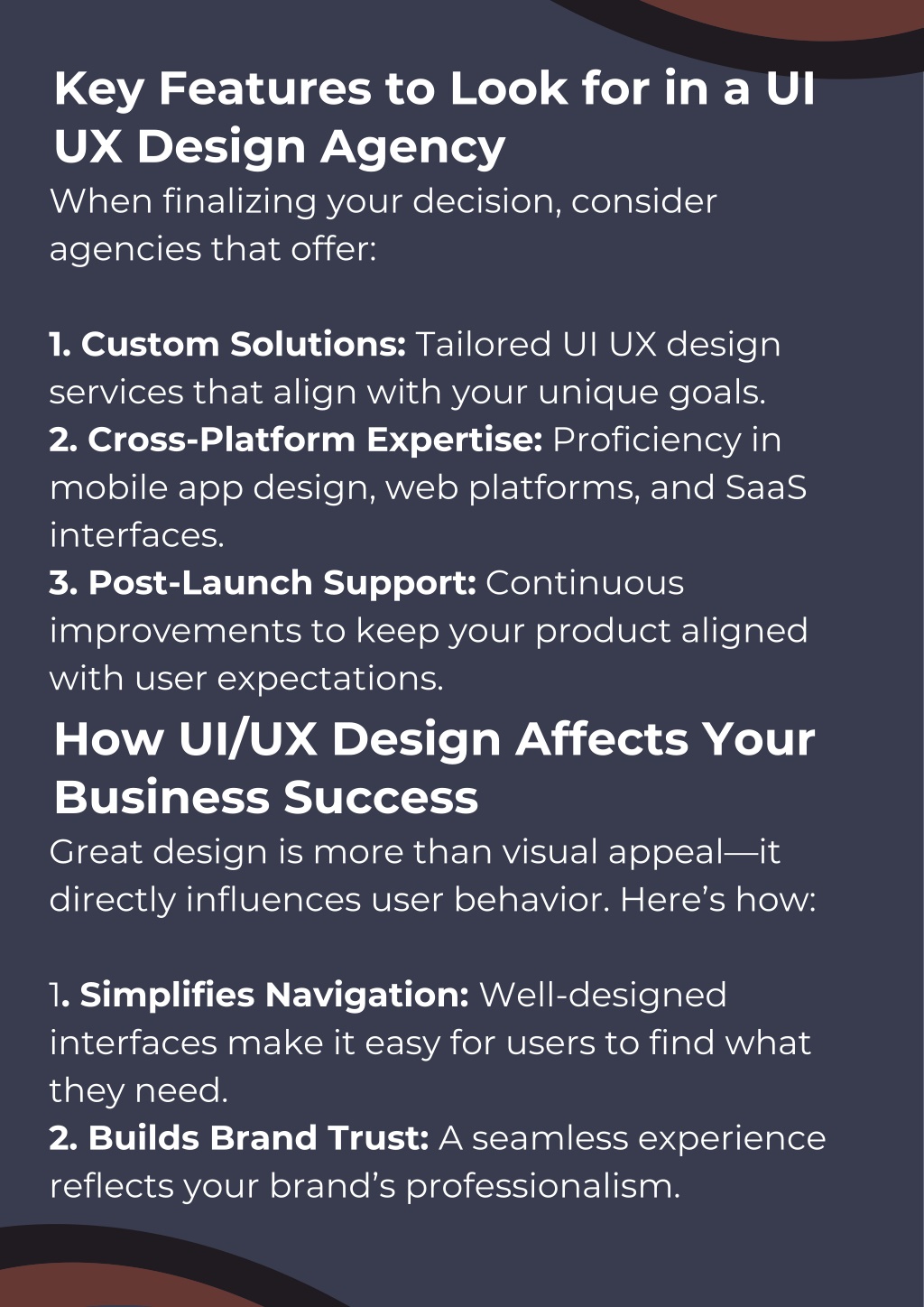 Key Features to Look for in a UI UX Design Agency

When finalizing your decision, consider agencies that offer:

1. Custom Solutions: Tailored UI UX design services that align with your unique goals.
2. Cross-Platform Expertise: Proficiency in mobile app design, web platforms, and SaaS interfaces.
3. Post-Launch Support: Continuous improvements to keep your product aligned with user expectations.

How UI/UX Design Affects Your Business Success

Great design is more than visual appeal—it directly influences user behavior. Here's how:

1. Simplifies Navigation: Well-designed interfaces make it easy for users to find what they need.
2. Builds Brand Trust: A seamless experience reflects your brand's professionalism.